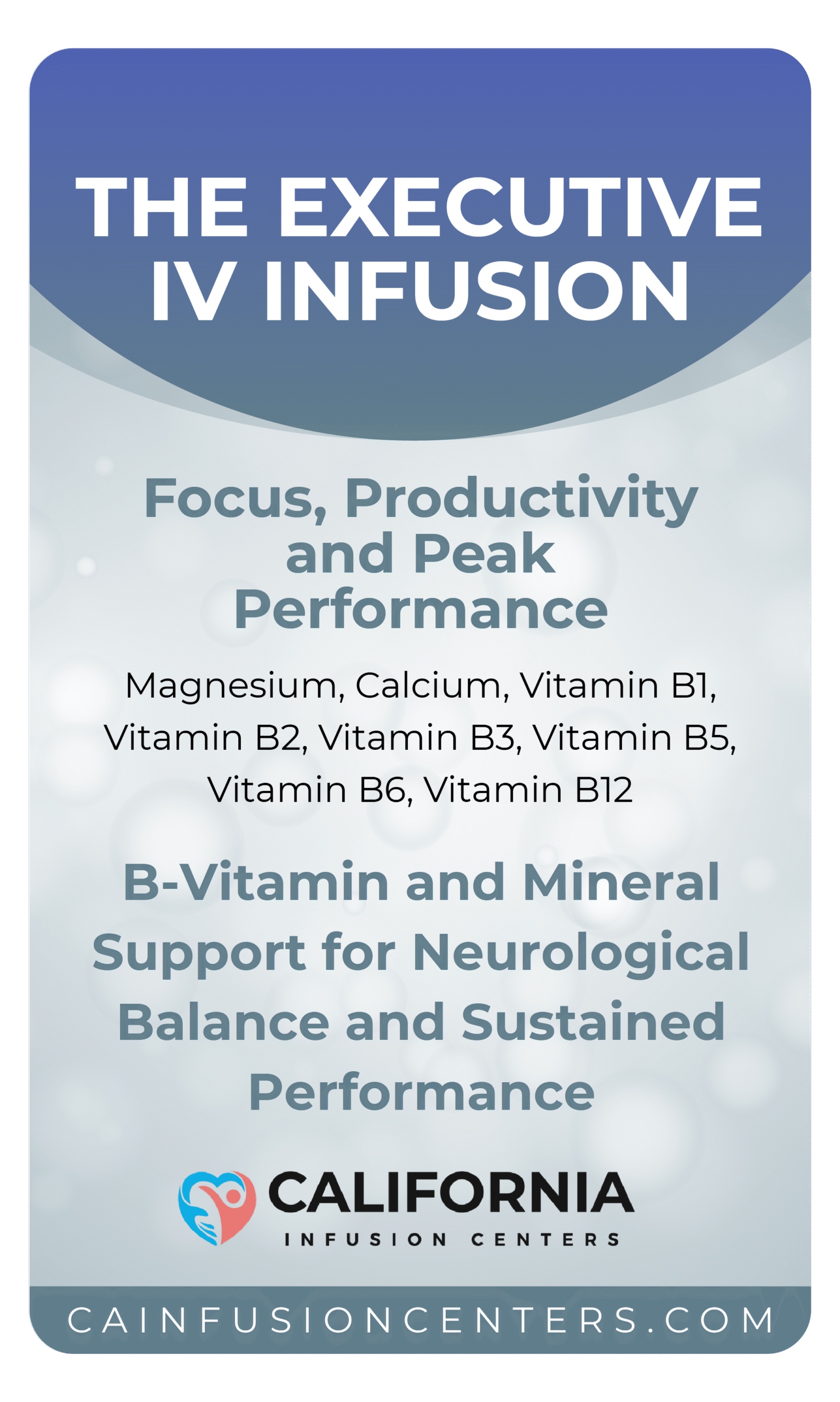 THE EXECUTIVE IV INFUSION

Focus, Productivity and Peak Performance

Magnesium, Calcium, Vitamin B1, Vitamin B2, Vitamin B3, Vitamin B5, Vitamin B6, Vitamin B12

B-Vitamin and Mineral Support for Neurological Balance and Sustained Performance

CALIFORNIA
INFUSION CENTERS

CAINFUSIONCENTERS.COM